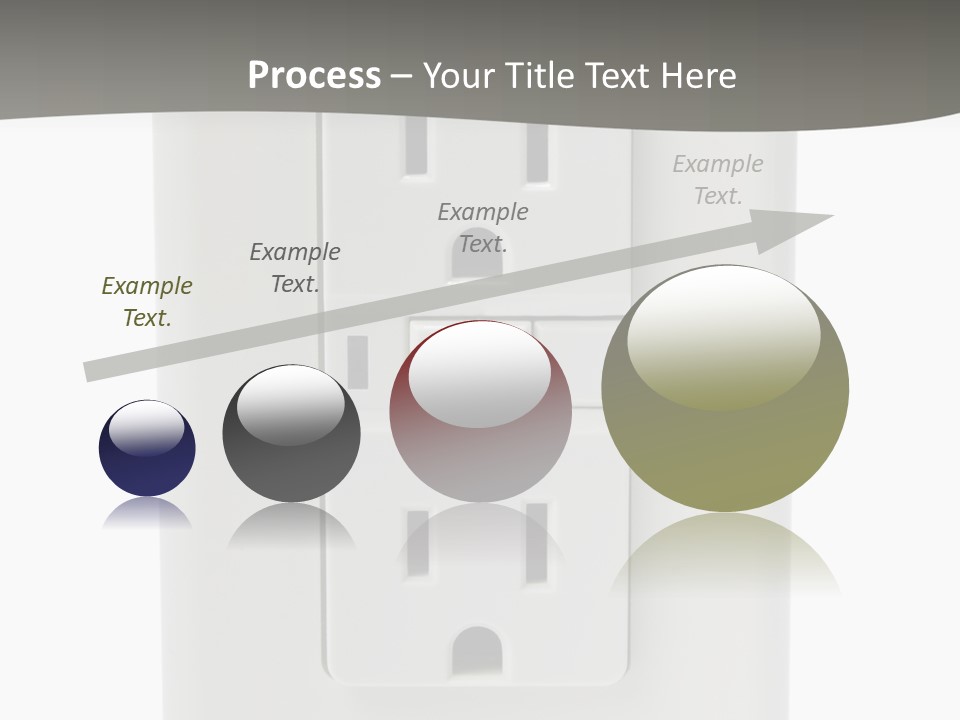 Process – Your Title Text Here

Example Text.

Example Text.

Example Text.

Example Text.